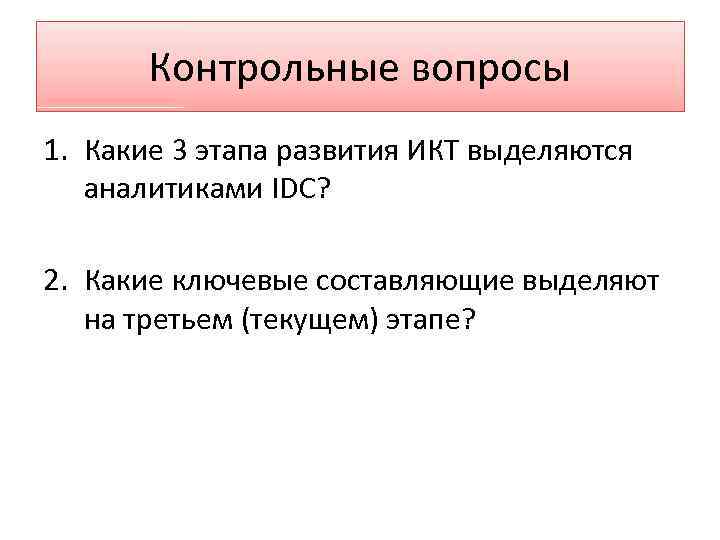 Контрольные вопросы

1. Какие 3 этапа развития ИКТ выделяются аналитиками IDC?

2. Какие ключевые составляющие выделяют на третьем (текущем) этапе?